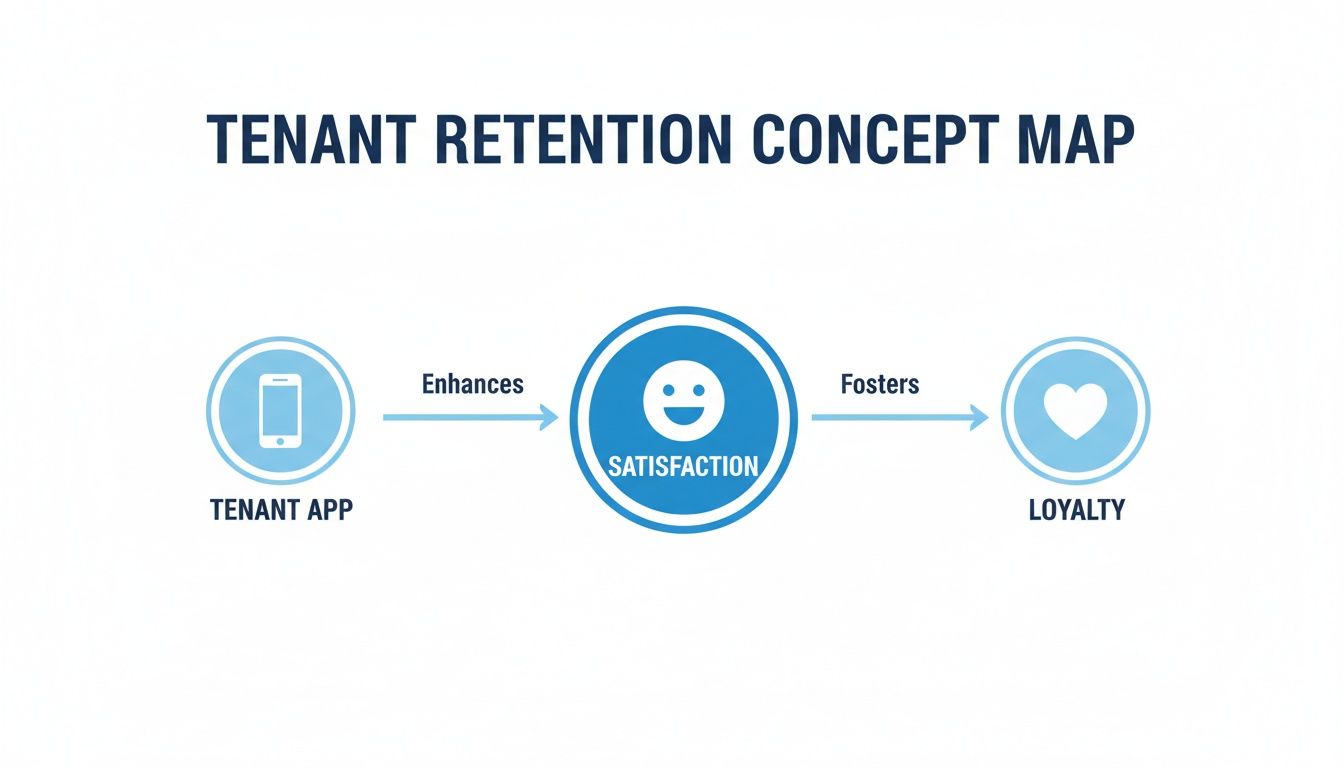 TENANT RETENTION CONCEPT MAP

TENANT APP

Enhances

SATISFACTION

Fosters

LOYALTY